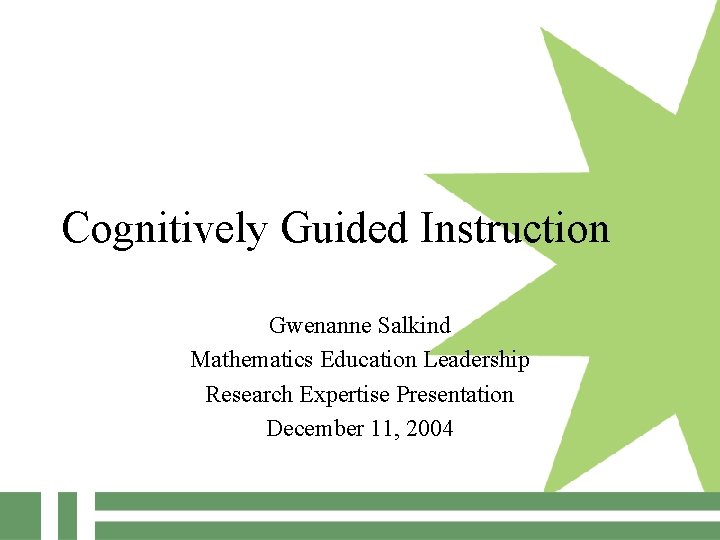 Cognitively Guided Instruction

Gwenanne Salkind
Mathematics Education Leadership
Research Expertise Presentation
December 11, 2004